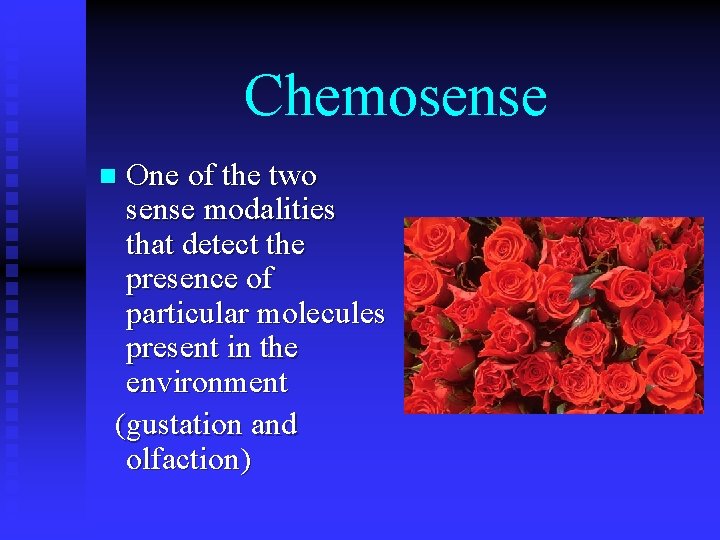 Chemosense

One of the two sense modalities that detect the presence of particular molecules present in the environment

(gustation and olfaction)